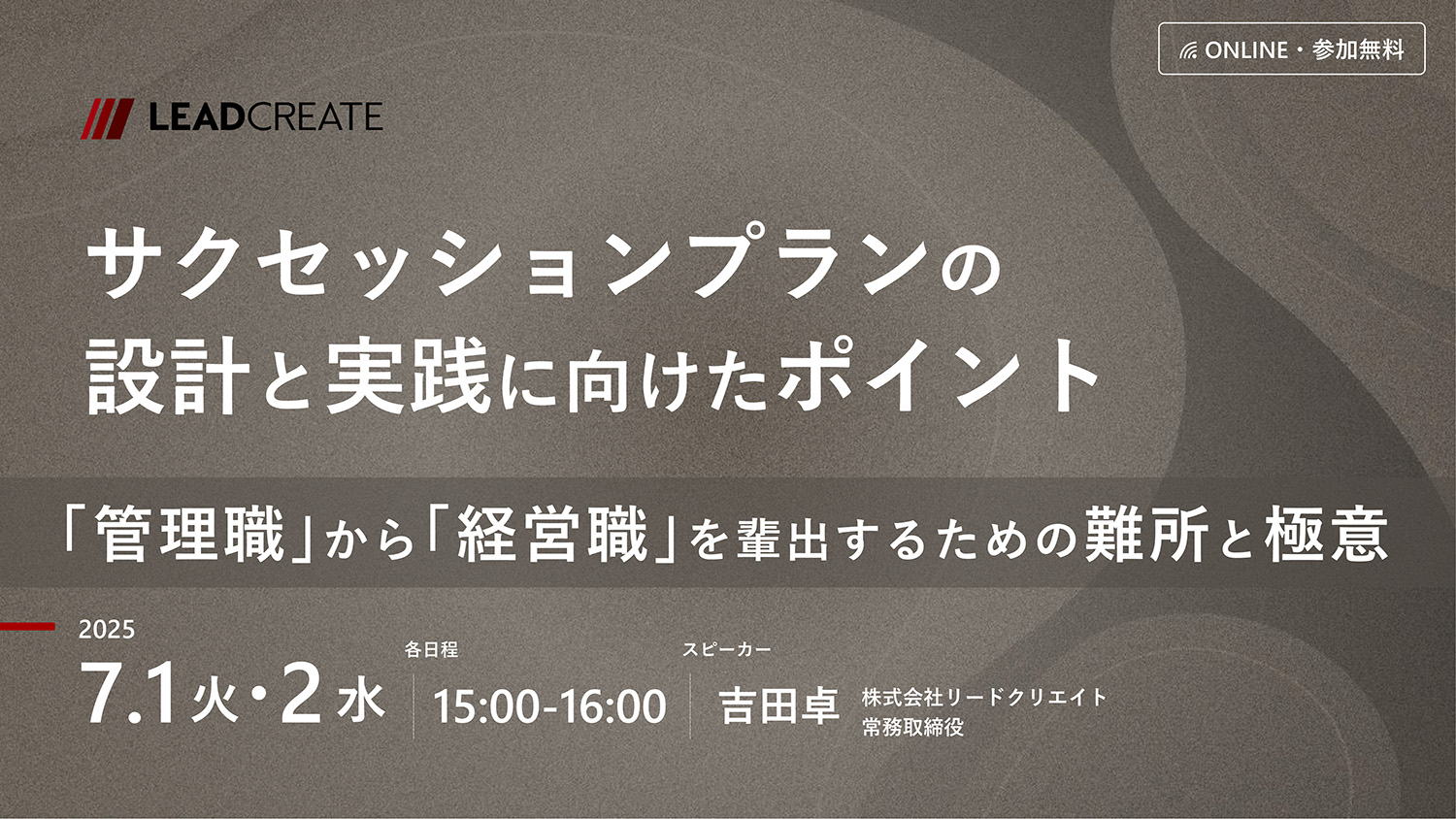 ONLINE・参加無料

LEADCREATE

サクセッションプランの
設計と実践に向けたポイント

「管理職」から「経営職」を輩出するための難所と極意

2025
7.1火・2水

各日程
15:00-16:00

スピーカー
吉田卓
株式会社リードクリエイト
常務取締役